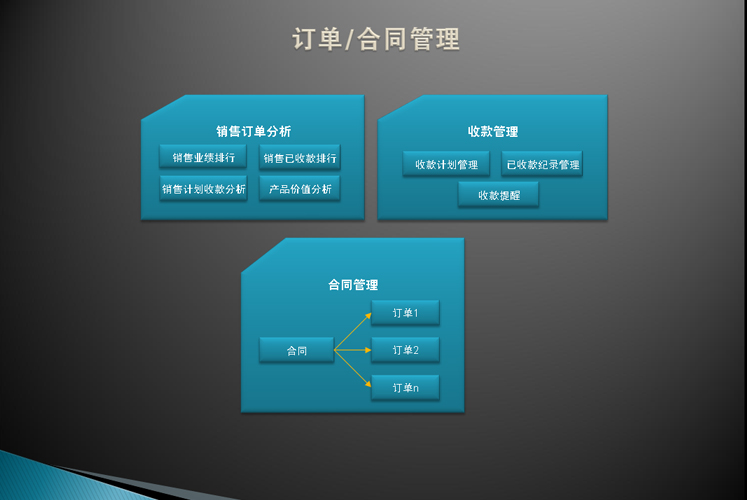 订单/合同管理

销售订单分析

销售业绩排行

销售已收款排行

销售计划收款分析

产品价值分析

收款管理

收款计划管理

已收款纪录管理

收款提醒

合同管理

合同

订单1

订单2

订单n